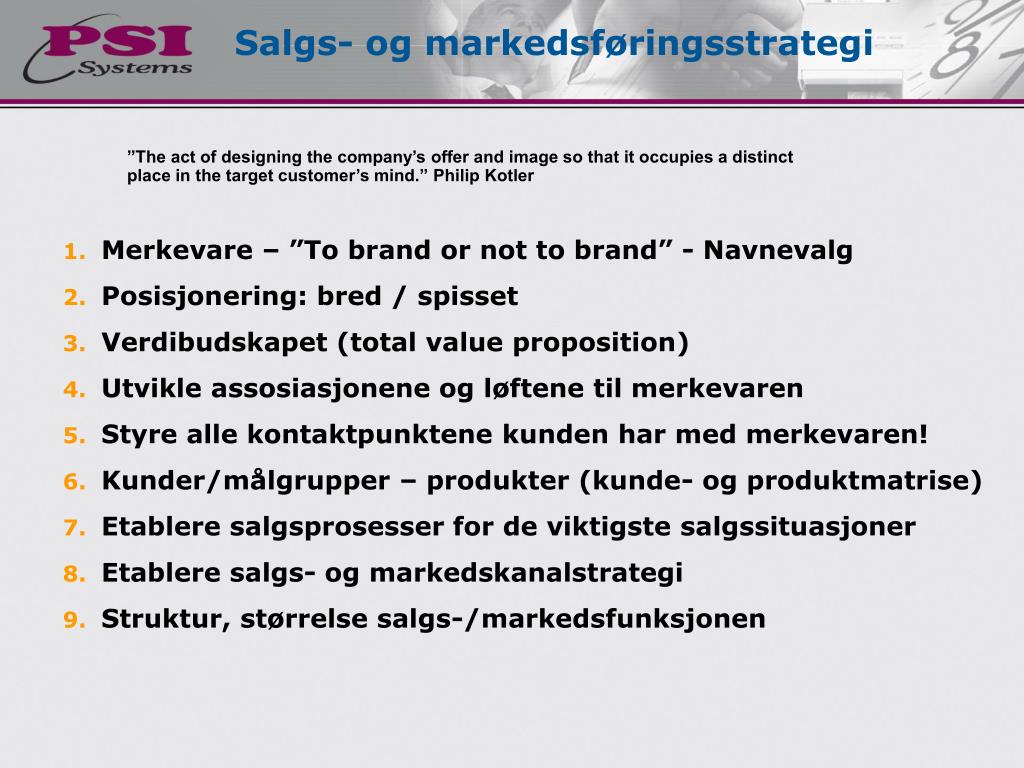 PSI Systems

Salgs- og markedsføringsstrategi

”The act of designing the company’s offer and image so that it occupies a distinct place in the target customer’s mind.” Philip Kotler

1. Merkevare – ”To brand or not to brand” - Navnevalg
2. Posisjonering: bred / spisset
3. Verdibudskapet (total value proposition)
4. Utvikle assosiasjonene og løftene til merkevaren
5. Styre alle kontaktpunktene kunden har med merkevaren!
6. Kunder/målgrupper – produkter (kunde- og produktmatrise)
7. Etablere salgsprosesser for de viktigste salgssituasjoner
8. Etablere salgs- og markedskanalstrategi
9. Struktur, størrelse salgs-/markedsfunksjonen